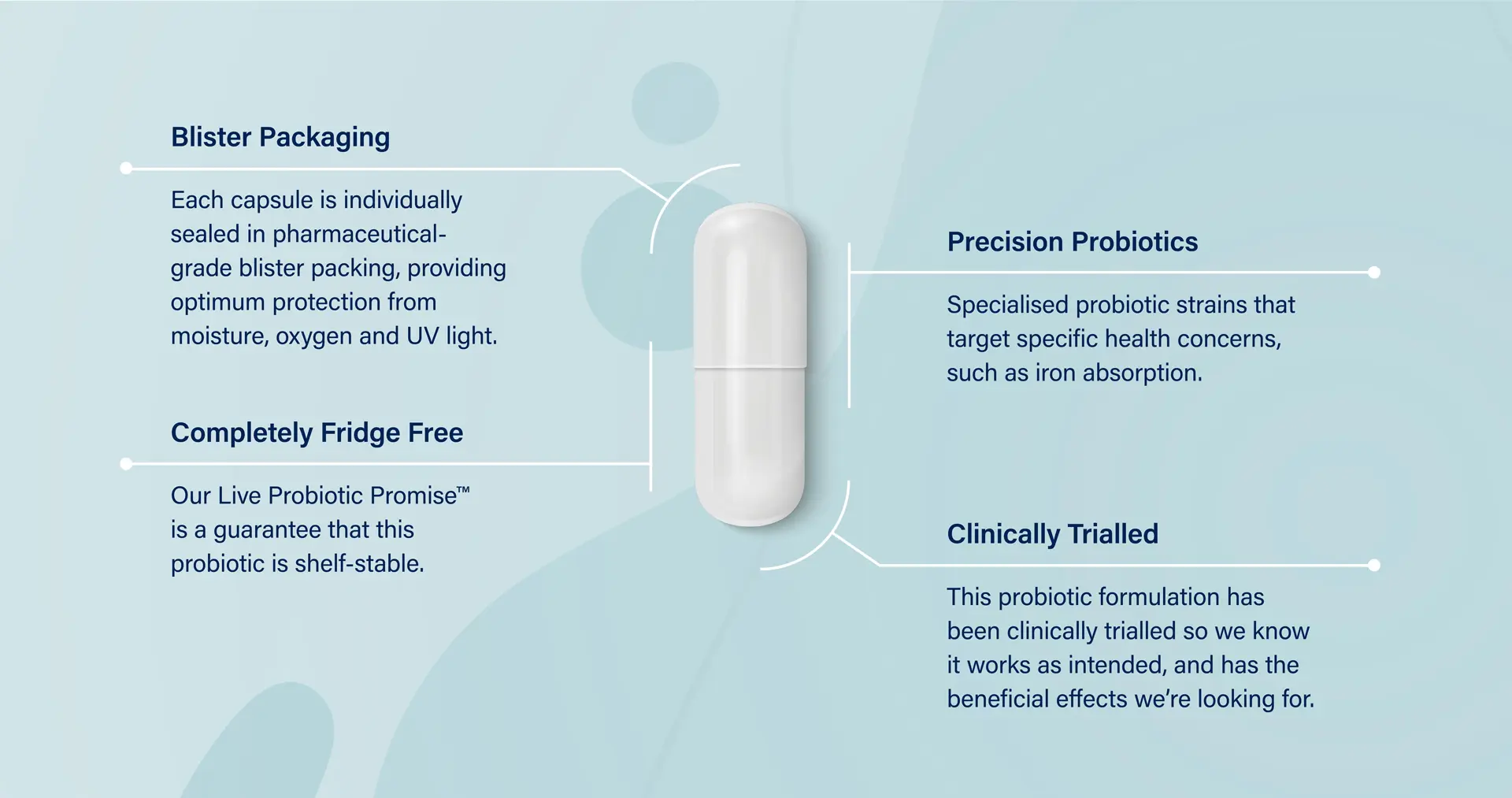 Blister Packaging

Each capsule is individually sealed in pharmaceutical-grade blister packing, providing optimum protection from moisture, oxygen and UV light.

Completely Fridge Free

Our Live Probiotic Promise™ is a guarantee that this probiotic is shelf-stable.

Precision Probiotics

Specialised probiotic strains that target specific health concerns, such as iron absorption.

Clinically Trialled

This probiotic formulation has been clinically trialled so we know it works as intended, and has the beneficial effects we're looking for.